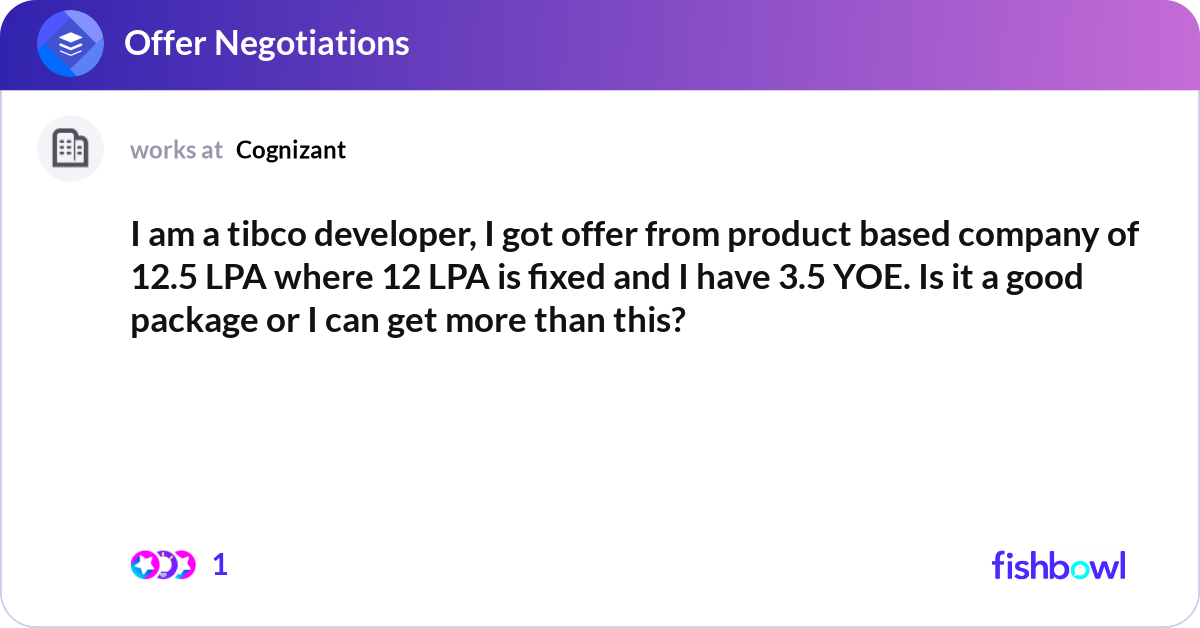 Offer Negotiations

works at Cognizant

I am a tibco developer, I got offer from product based company of 12.5 LPA where 12 LPA is fixed and I have 3.5 YOE. Is it a good package or I can get more than this?

1

fishbowl